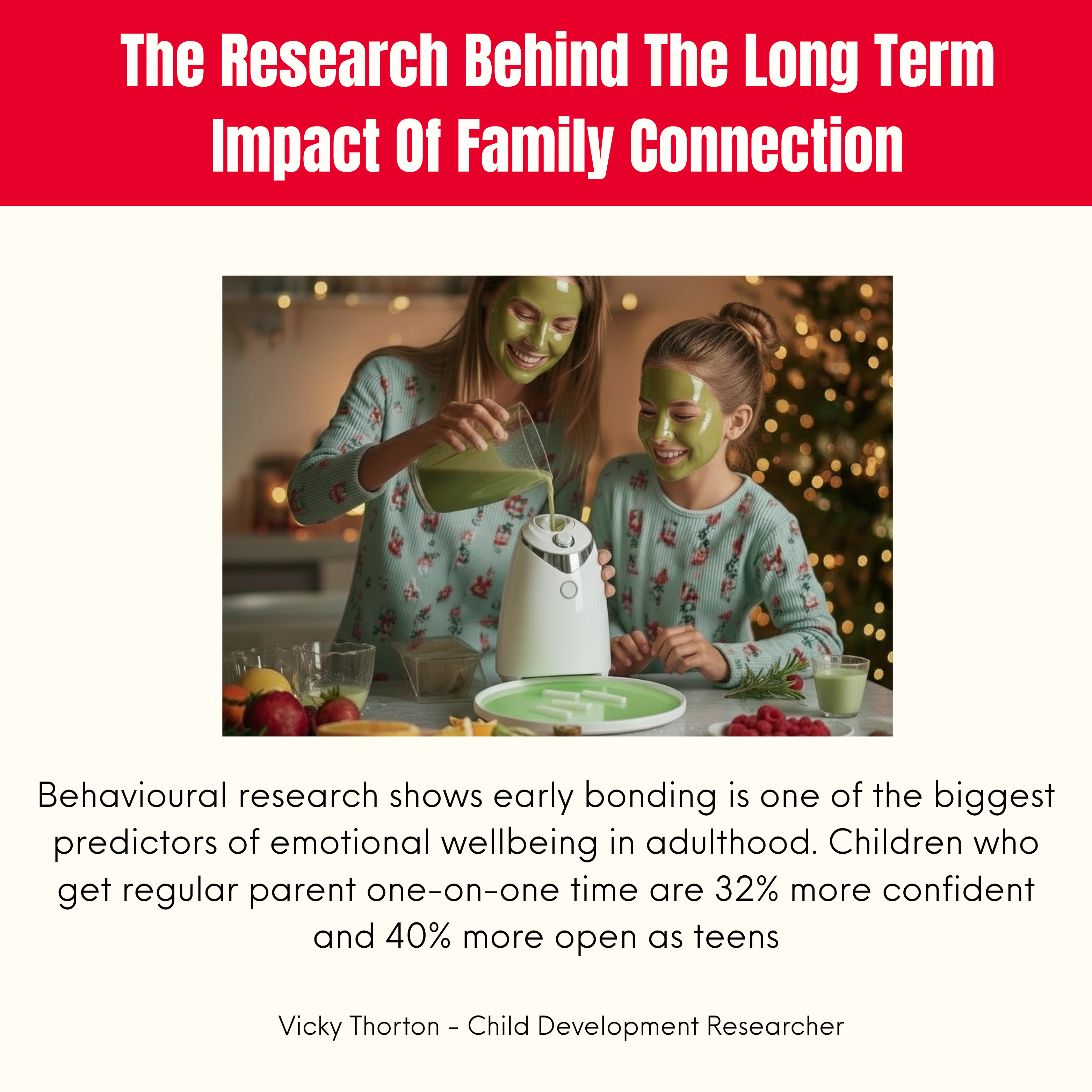 The Research Behind The Long Term Impact Of Family Connection

Behavioural research shows early bonding is one of the biggest predictors of emotional wellbeing in adulthood. Children who get regular parent one-on-one time are 32% more confident and 40% more open as teens

Vicky Thorton - Child Development Researcher